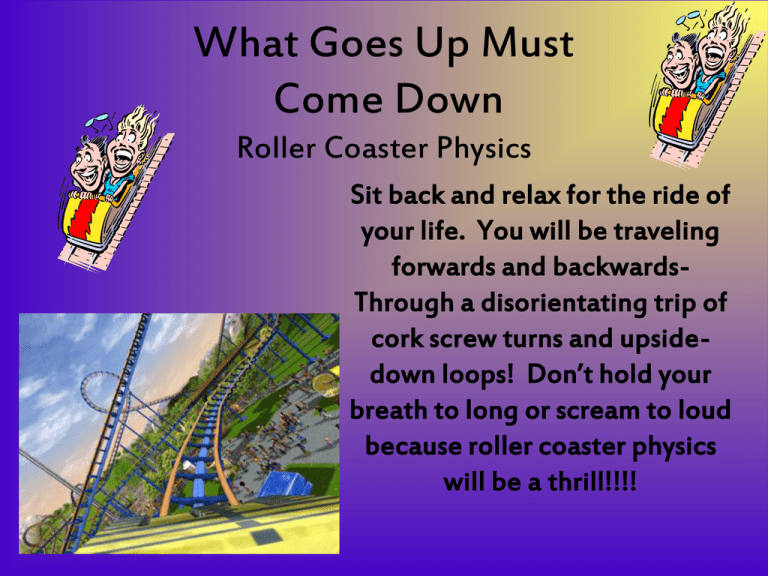 What Goes Up Must Come Down

Roller Coaster Physics

Sit back and relax for the ride of your life. You will be traveling forwards and backwards- Through a disorientating trip of cork screw turns and upside-down loops! Don't hold your breath to long or scream to loud because roller coaster physics will be a thrill!!!!